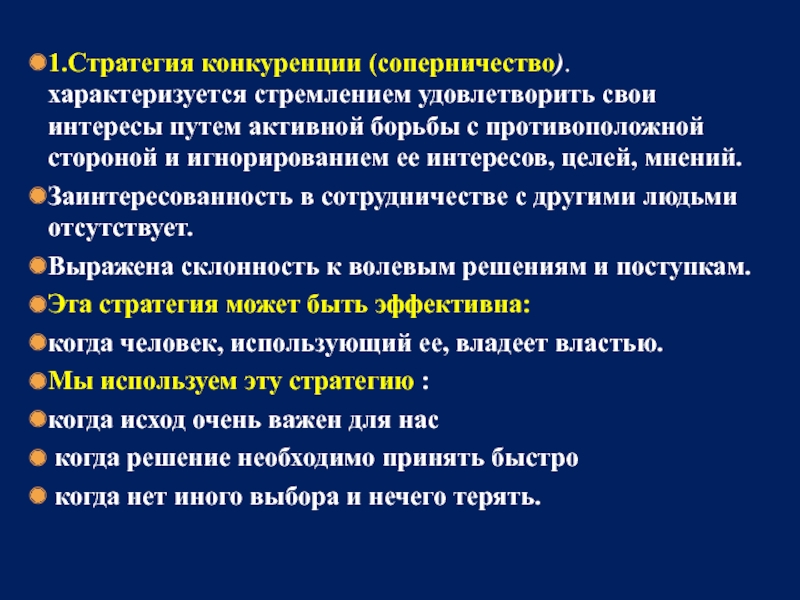 1.Стратегия конкуренции (соперничество). характеризуется стремлением удовлетворить свои интересы путем активной борьбы с противоположной стороной и игнорированием ее интересов, целей, мнений.

Заинтересованность в сотрудничестве с другими людьми отсутствует.

Выражена склонность к волевым решениям и поступкам.

Эта стратегия может быть эффективна:

когда человек, использующий ее, владеет властью.

Мы используем эту стратегию :

когда исход очень важен для нас

когда решение необходимо принять быстро

когда нет иного выбора и нечего терять.